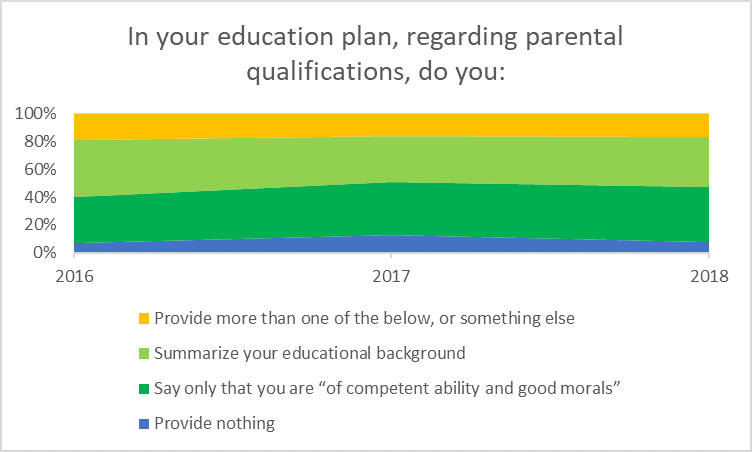 In your education plan, regarding parental qualifications, do you:

100%
80%
60%
40%
20%
0%

2016
2017
2018

Provide more than one of the below, or something else
Summarize your educational background
Say only that you are “of competent ability and good morals”
Provide nothing